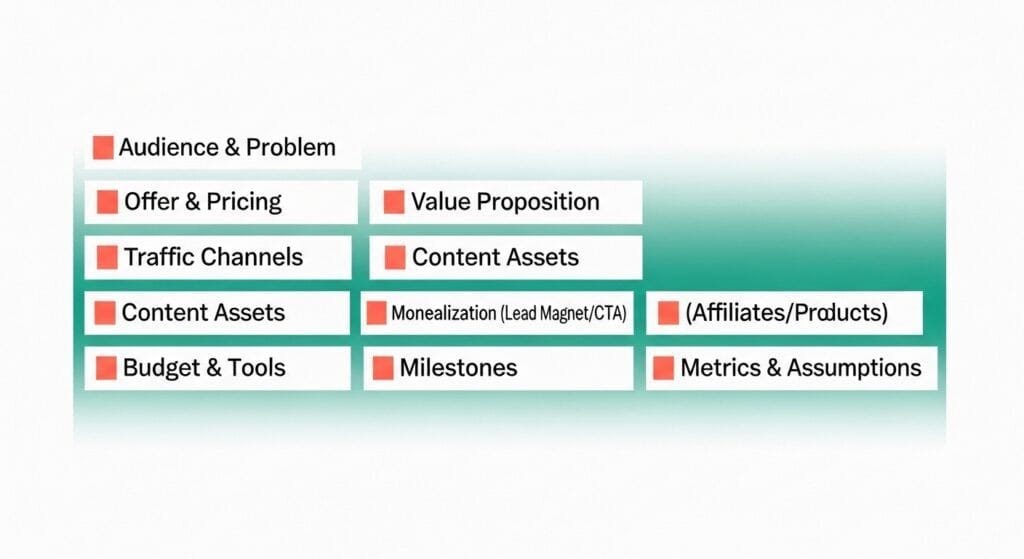 Audience & Problem

Offer & Pricing

Value Proposition

Traffic Channels

Content Assets

Content Assets

Monealization (Lead Magnet/CTA)

(Affiliates/Products)

Budget & Tools

Milestones

Metrics & Assumptions